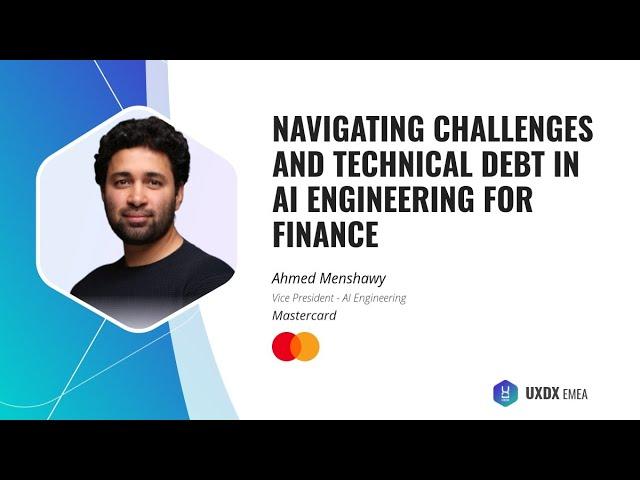 NAVIGATING CHALLENGES AND TECHNICAL DEBT IN AI ENGINEERING FOR FINANCE

Ahmed Menshawy

Vice President - AI Engineering

Mastercard

UXDX EMEA